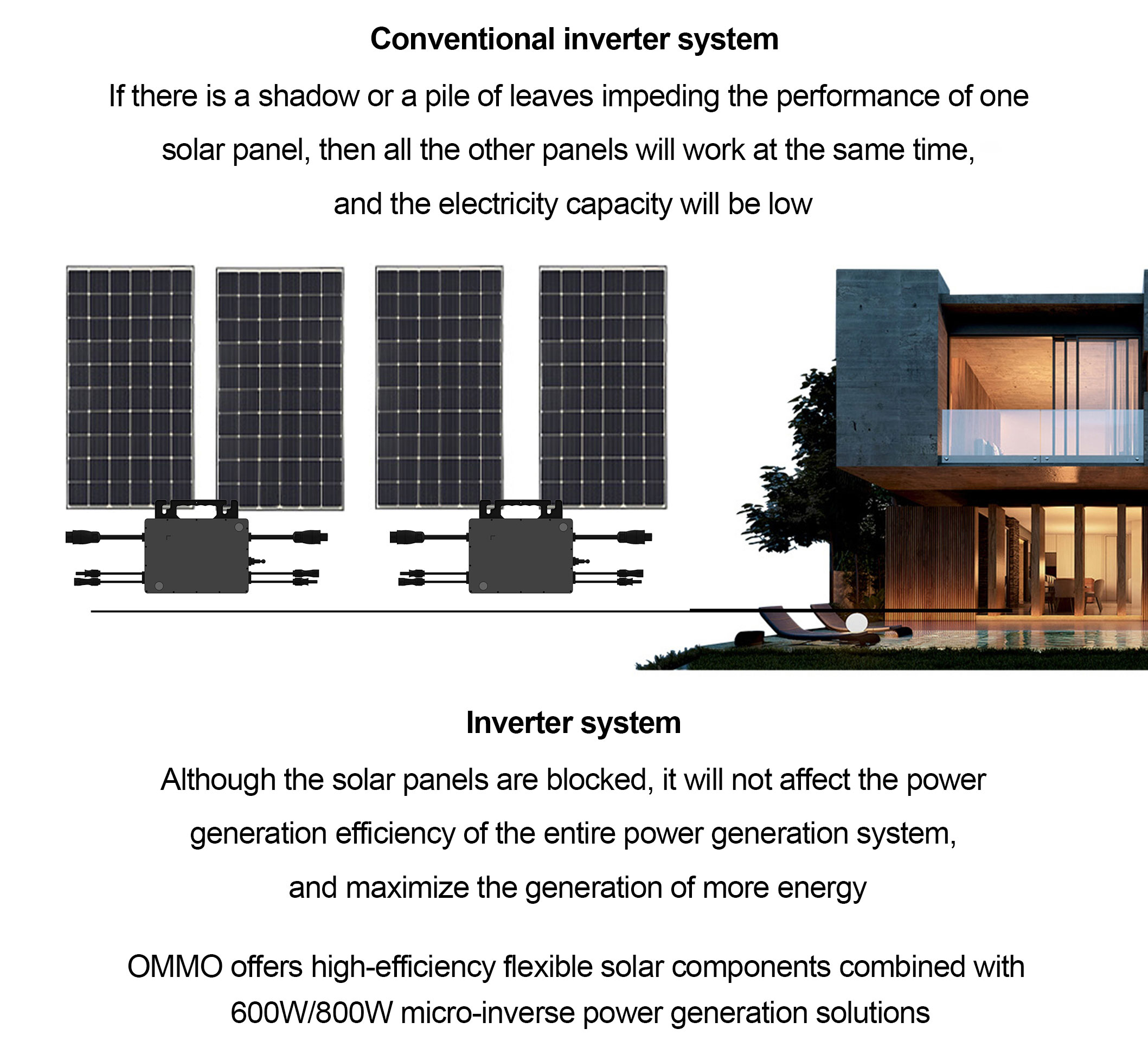 Conventional inverter system

If there is a shadow or a pile of leaves impeding the performance of one solar panel, then all the other panels will work at the same time, and the electricity capacity will be low

Inverter system

Although the solar panels are blocked, it will not affect the power generation efficiency of the entire power generation system, and maximize the generation of more energy

OMMO offers high-efficiency flexible solar components combined with 600W/800W micro-inverse power generation solutions